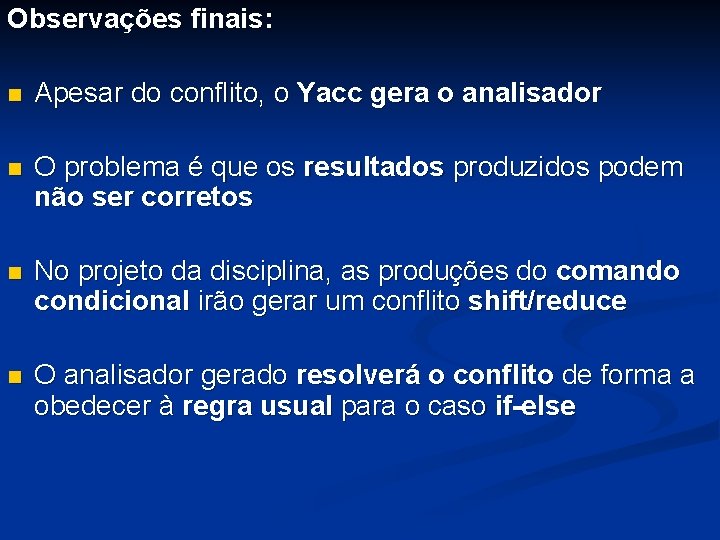 Observações finais:

Apesar do conflito, o Yacc gera o analisador

O problema é que os resultados produzidos podem não ser corretos

No projeto da disciplina, as produções do comando condicional irão gerar um conflito shift/reduce

O analisador gerado resolverá o conflito de forma a obedecer à regra usual para o caso if-else